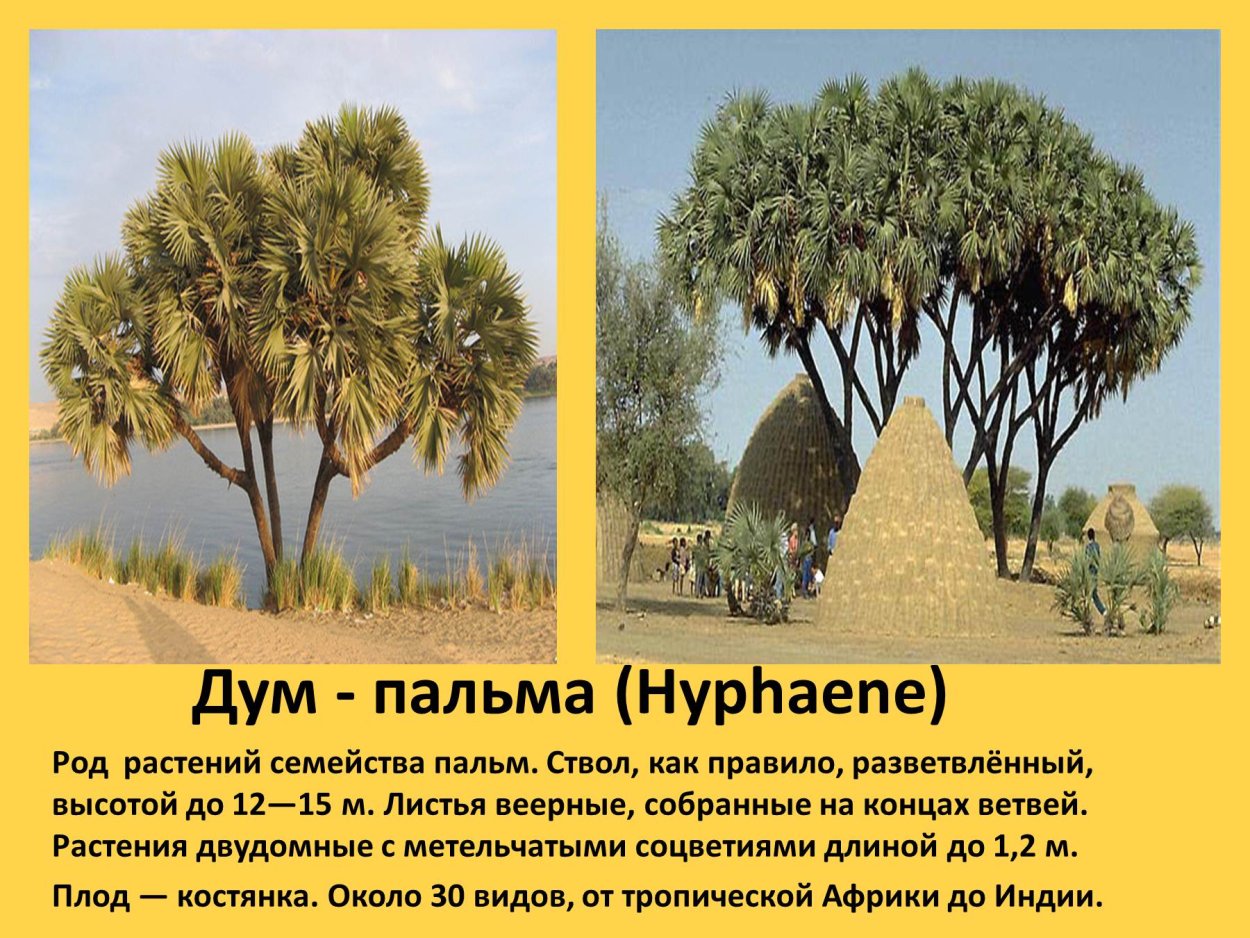 Дум - пальма (Hyphaene)

Род растений семейства пальм. Ствол, как правило, разветвлённый, высотой до 12—15 м. Листья веерные, собранные на концах ветвей. Растения двудомные с метельчатыми соцветиями длиной до 1,2 м.

Плод — костянка. Около 30 видов, от тропической Африки до Индии.